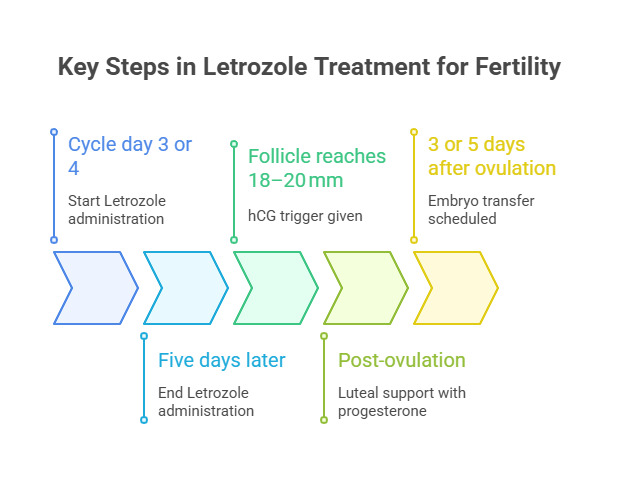 Key Steps in Letrozole Treatment for Fertility

Cycle day 3 or 4

Start Letrozole administration

Five days later

End Letrozole administration

Follicle reaches 18–20 mm

hCG trigger given

Post-ovulation

Luteal support with progesterone

3 or 5 days after ovulation

Embryo transfer scheduled